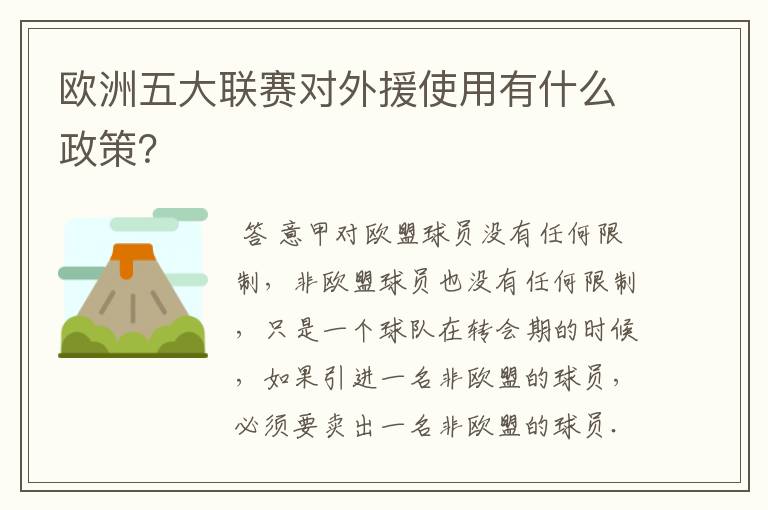 欧洲五大联赛对外援使用有什么政策?

答 意甲对欧盟球员没有任何限制，非欧盟球员也没有任何限制，只是一个球队在转会期的时候，如果引进一名非欧盟的球员，必须要卖出一名非欧盟的球员.